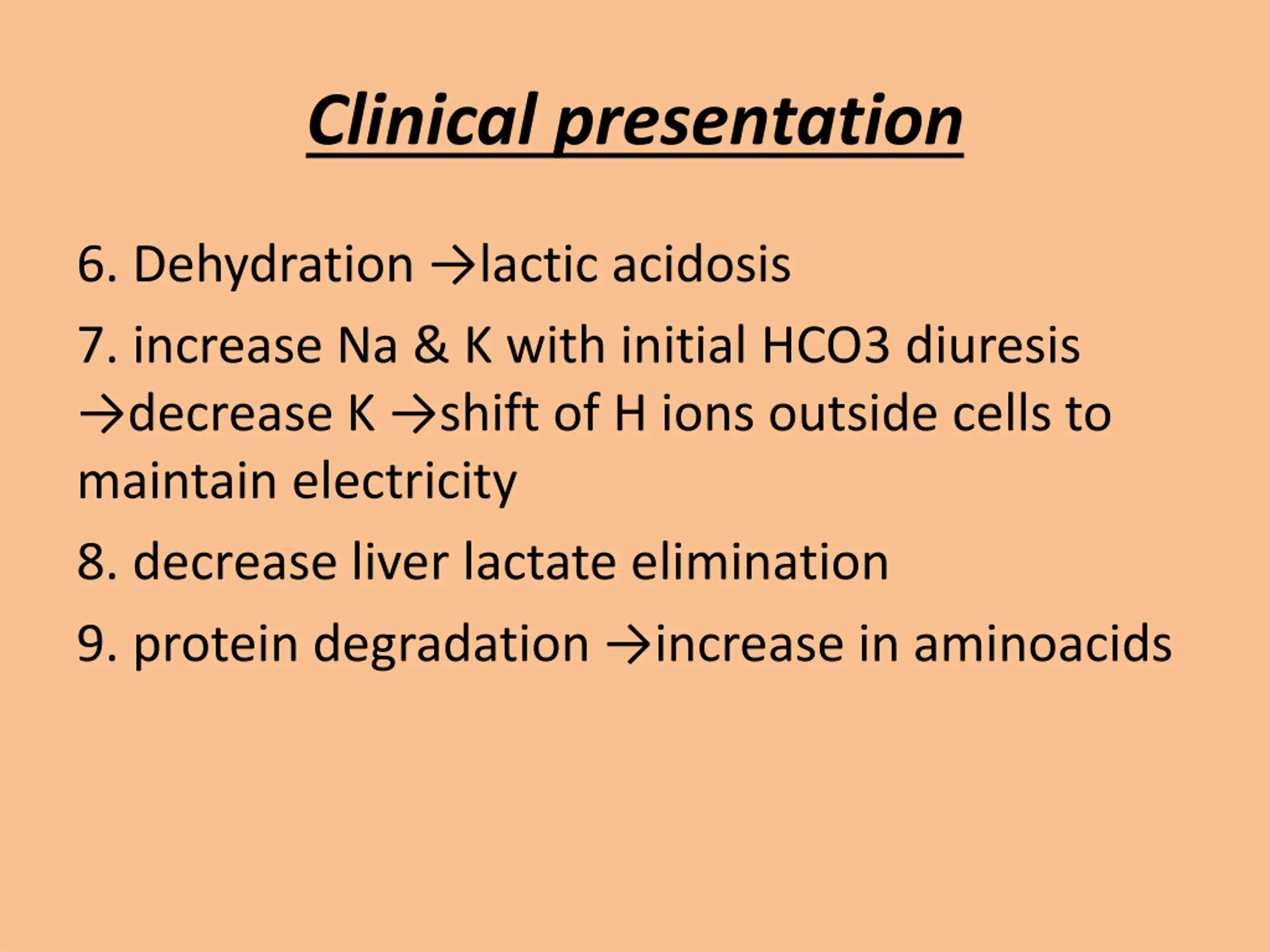 Clinical presentation

6. Dehydration →lactic acidosis

7. increase Na & K with initial HCO3 diuresis →decrease K →shift of H ions outside cells to maintain electricity

8. decrease liver lactate elimination

9. protein degradation →increase in aminoacids